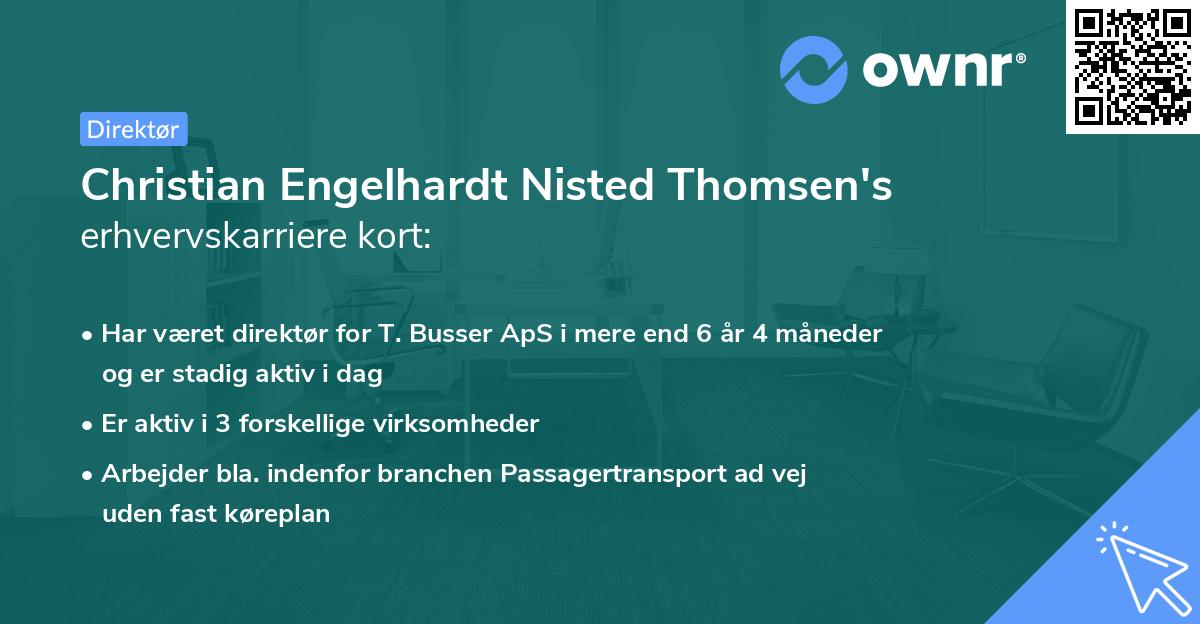 ownr®

Direktør

Christian Engelhardt Nisted Thomsen's erhvervskarriere kort:

• Har været direktør for T. Busser ApS i mere end 6 år 4 måneder og er stadig aktiv i dag

• Er aktiv i 3 forskellige virksomheder

• Arbejder bla. indenfor branchen Passagertransport ad vej uden fast køreplan